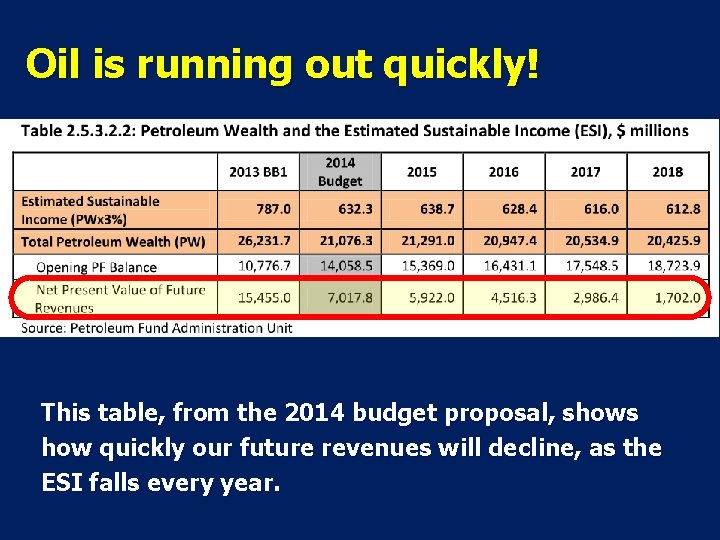 Oil is running out quickly!

Table 2.5.3.2.2: Petroleum Wealth and the Estimated Sustainable Income (ESI), $ millions

| | 2013 BB1 | 2014 Budget | 2015 | 2016 | 2017 | 2018 |
|---|---|---|---|---|---|---|
| Estimated Sustainable Income (PWx3%) | 787.0 | 632.3 | 638.7 | 628.4 | 616.0 | 612.8 |
| Total Petroleum Wealth (PW) | 26,231.7 | 21,076.3 | 21,291.0 | 20,947.4 | 20,534.9 | 20,425.9 |
| Opening PF Balance | 10,776.7 | 14,058.5 | 15,369.0 | 16,431.1 | 17,548.5 | 18,723.9 |
| Net Present Value of Future Revenues | 15,455.0 | 7,017.8 | 5,922.0 | 4,516.3 | 2,986.4 | 1,702.0 |

Source: Petroleum Fund Administration Unit

This table, from the 2014 budget proposal, shows how quickly our future revenues will decline, as the ESI falls every year.